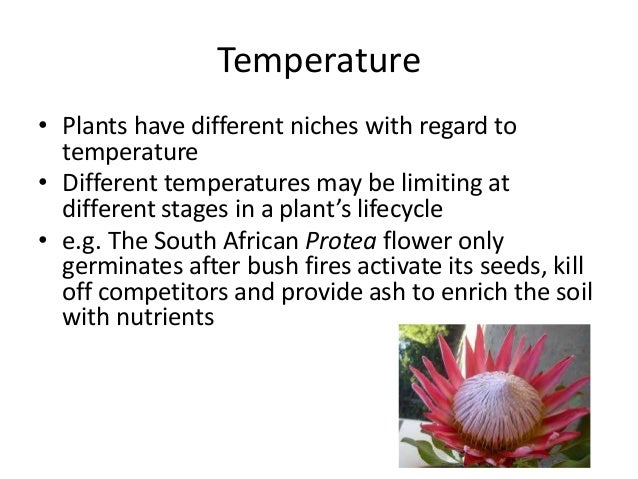 Temperature

• Plants have different niches with regard to temperature
• Different temperatures may be limiting at different stages in a plant's lifecycle
• e.g. The South African Protea flower only germinates after bush fires activate its seeds, kill off competitors and provide ash to enrich the soil with nutrients